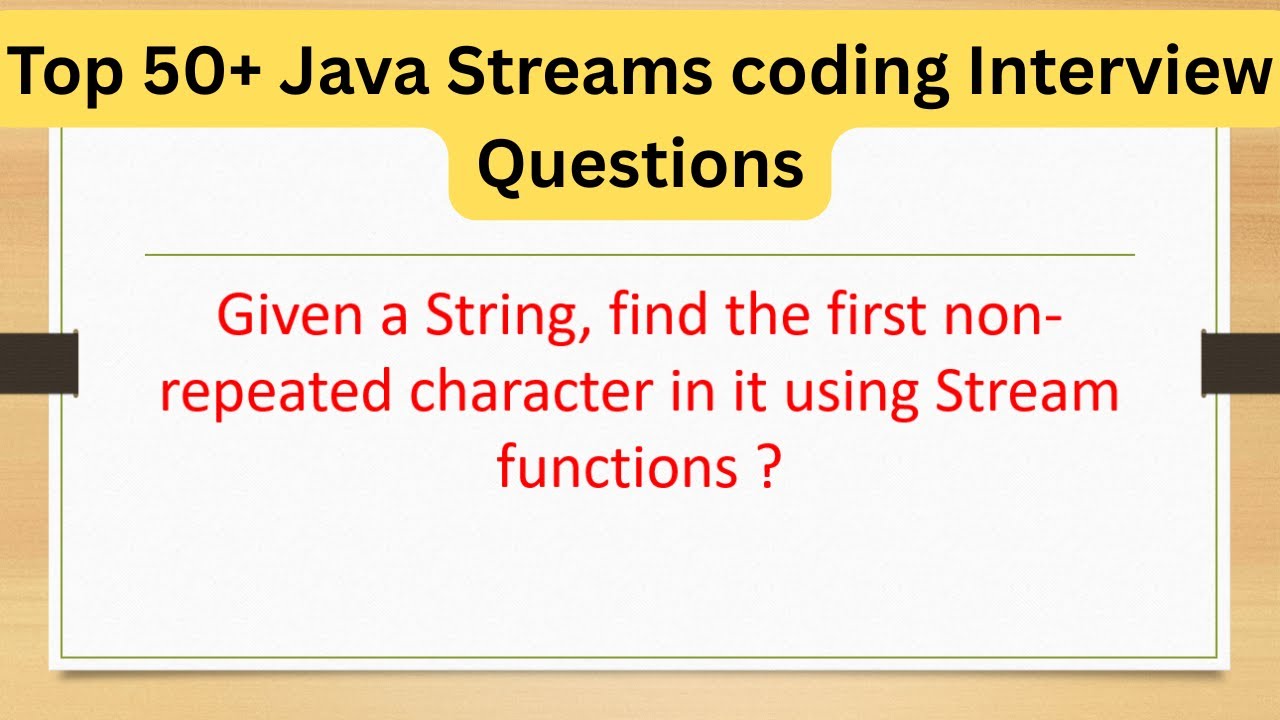 Top 50+ Java Streams coding Interview Questions

Given a String, find the first non-repeated character in it using Stream functions ?